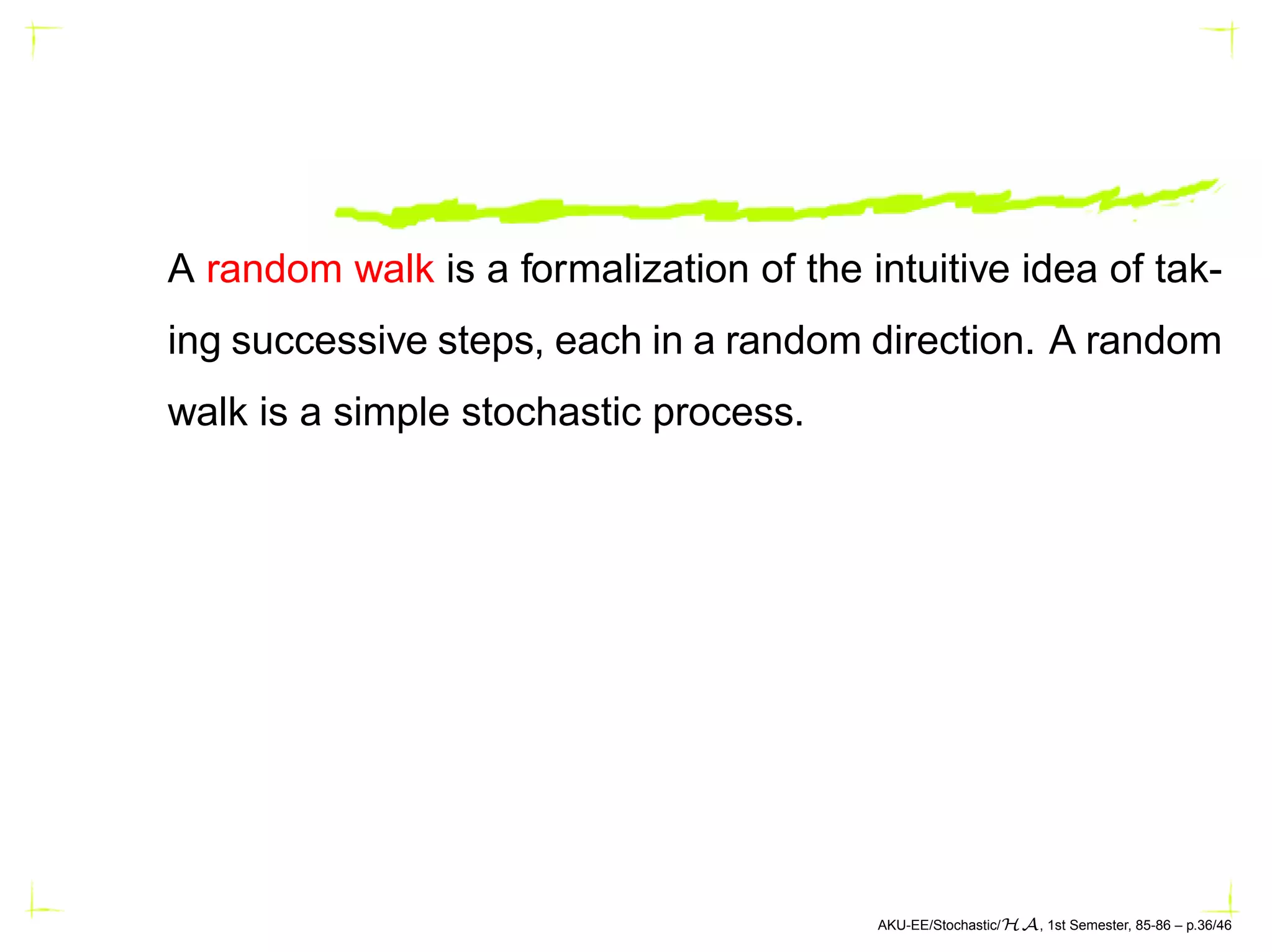 A random walk is a formalization of the intuitive idea of taking successive steps, each in a random direction. A random walk is a simple stochastic process.

AKU-EE/Stochastic/$\mathcal{HA}$, 1st Semester, 85-86 – p.36/46